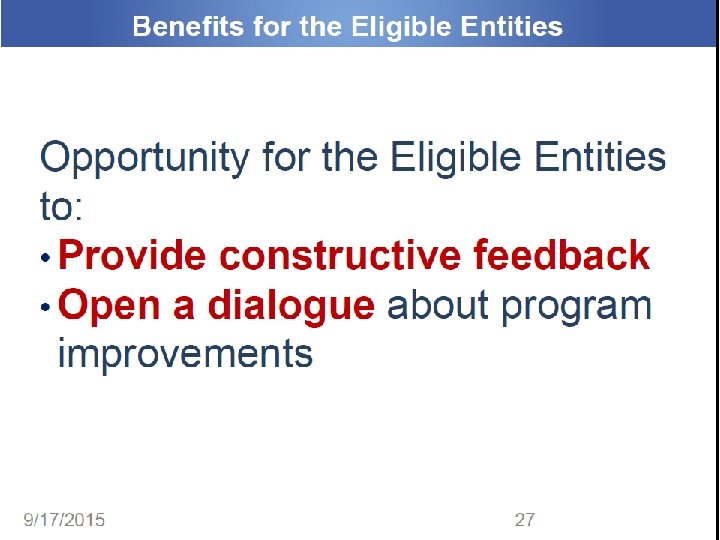 Benefits for the Eligible Entities

Opportunity for the Eligible Entities to:

• Provide constructive feedback
• Open a dialogue about program improvements

9/17/2015

27